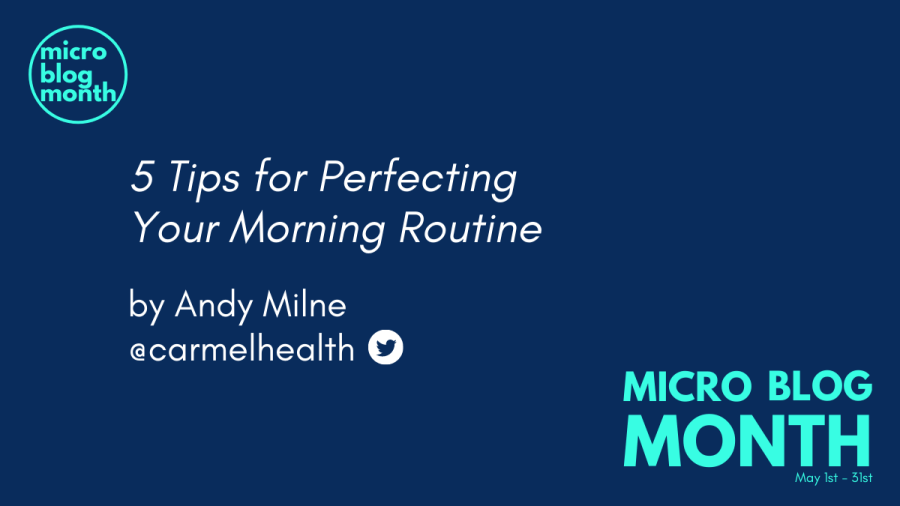 micro blog month

5 Tips for Perfecting Your Morning Routine

by Andy Milne
@carmelhealth

MICRO BLOG MONTH
May 1st - 31st